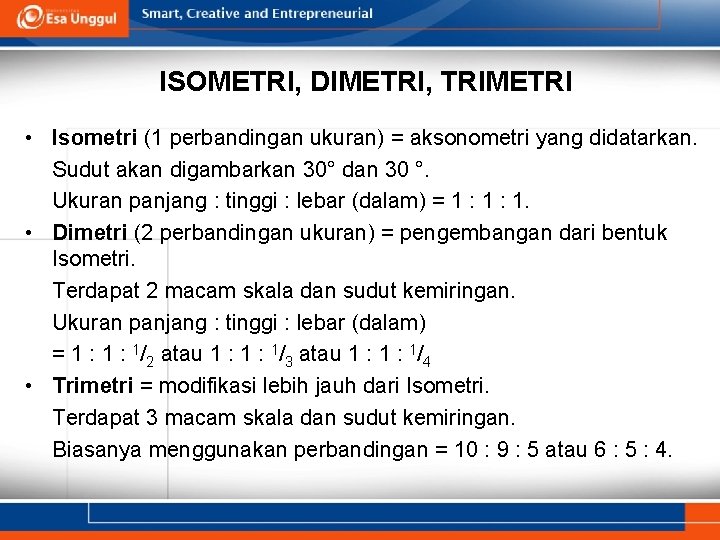 Esa Unggul

Smart, Creative and Entrepreneurial

ISOMETRI, DIMETRI, TRIMETRI

• Isometri (1 perbandingan ukuran) = aksonometri yang didatarkan.
Sudut akan digambarkan 30° dan 30 °.
Ukuran panjang : tinggi : lebar (dalam) = 1 : 1 : 1.

• Dimetri (2 perbandingan ukuran) = pengembangan dari bentuk Isometri.
Terdapat 2 macam skala dan sudut kemiringan.
Ukuran panjang : tinggi : lebar (dalam)
= 1 : 1 : $^1/_2$ atau 1 : 1 : $^1/_3$ atau 1 : 1 : $^1/_4$

• Trimetri = modifikasi lebih jauh dari Isometri.
Terdapat 3 macam skala dan sudut kemiringan.
Biasanya menggunakan perbandingan = 10 : 9 : 5 atau 6 : 5 : 4.